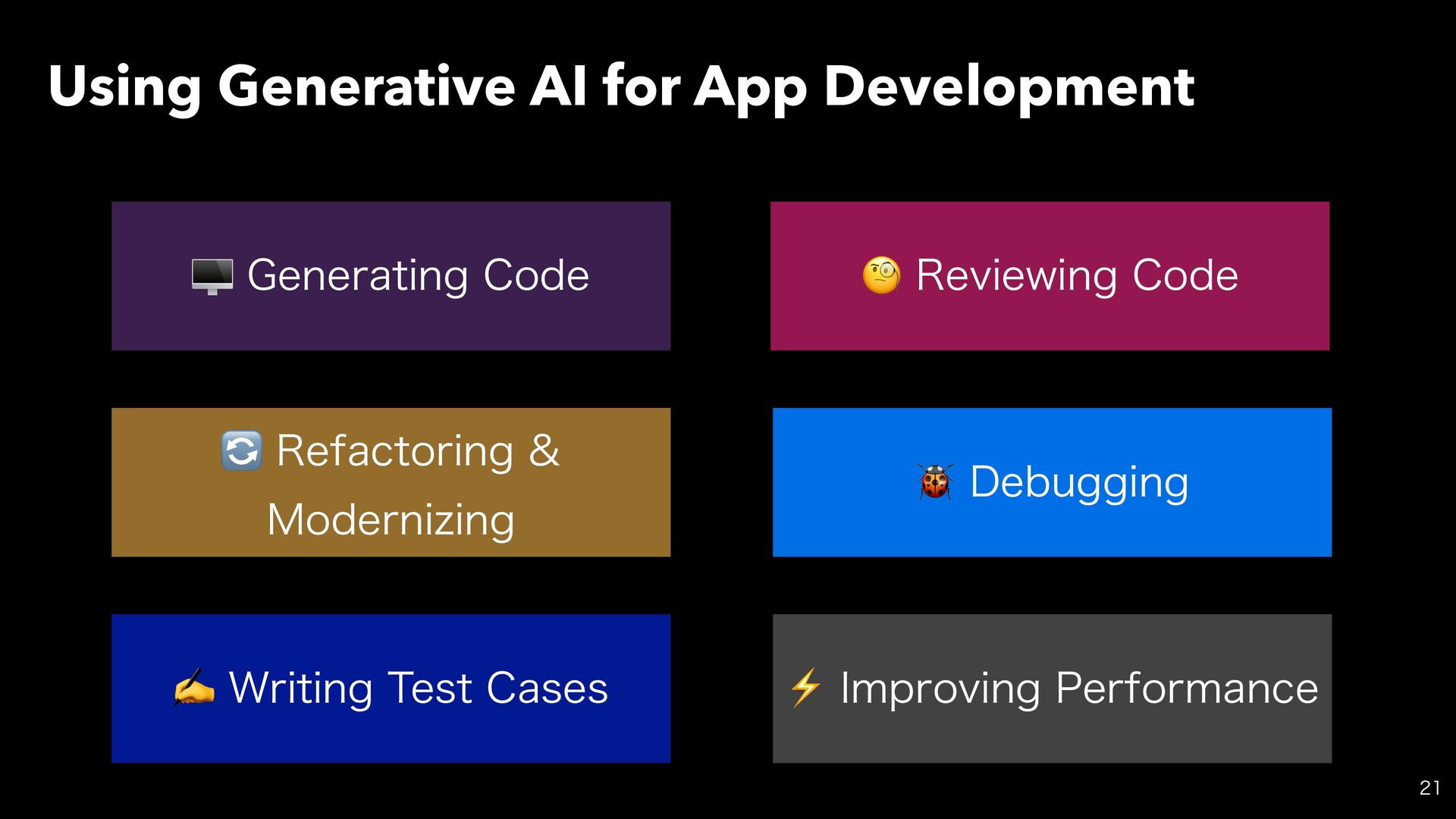 Using Generative AI for App Development

🖥️ Generating Code

🧐 Reviewing Code

🔄 Refactoring & Modernizing

🐞 Debugging

✍️ Writing Test Cases

⚡ Improving Performance

21